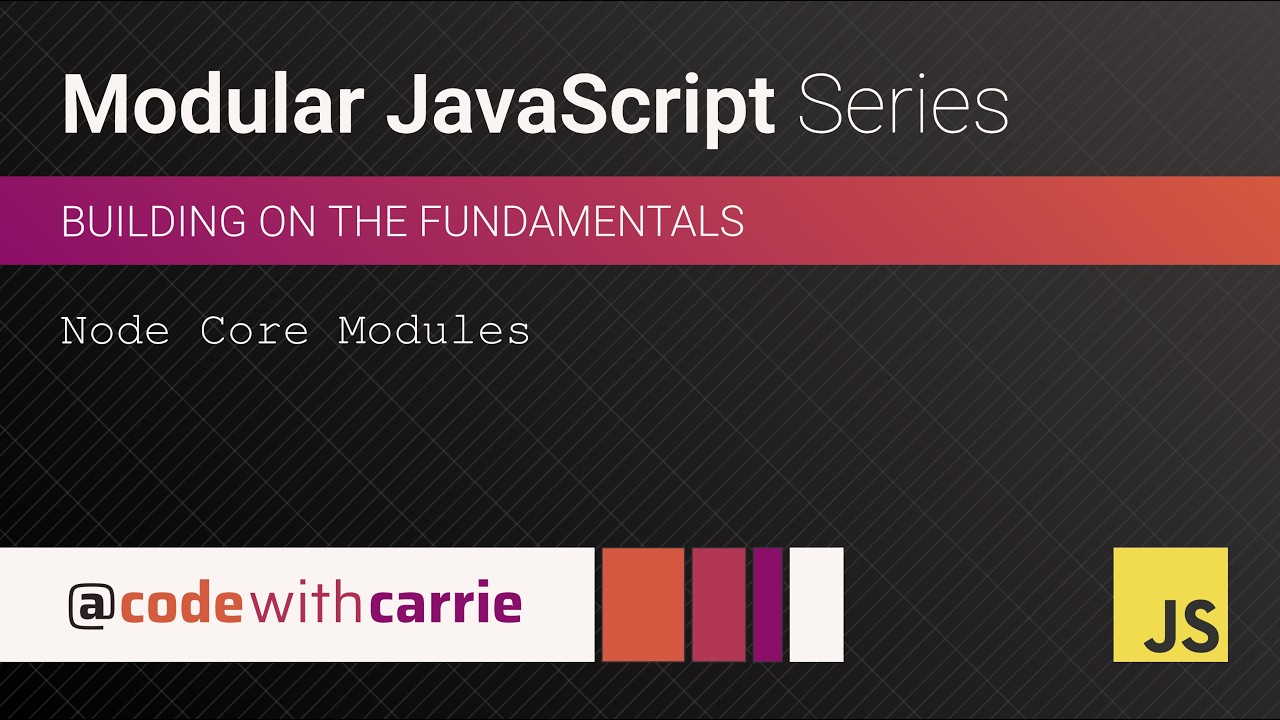 Modular JavaScript Series

BUILDING ON THE FUNDAMENTALS

Node Core Modules

@codewithcarrie

JS